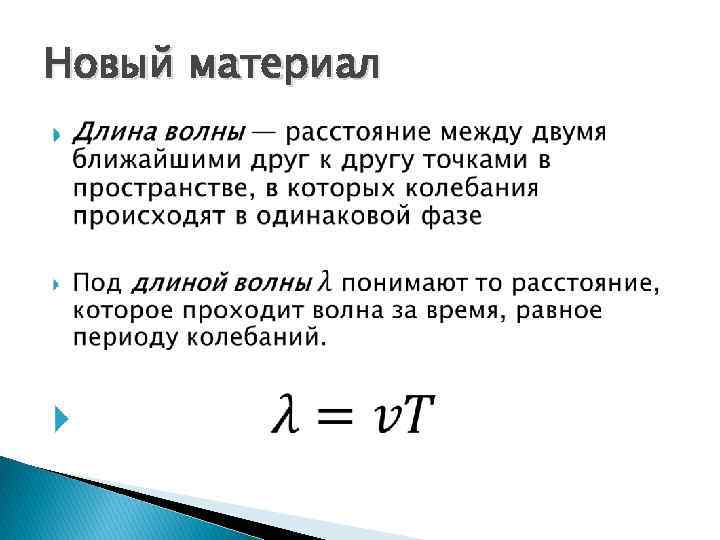 Новый материал

Длина волны — расстояние между двумя ближайшими друг к другу точками в пространстве, в которых колебания происходят в одинаковой фазе

Под длиной волны $\lambda$ понимают то расстояние, которое проходит волна за время, равное периоду колебаний.

$\lambda = vT$